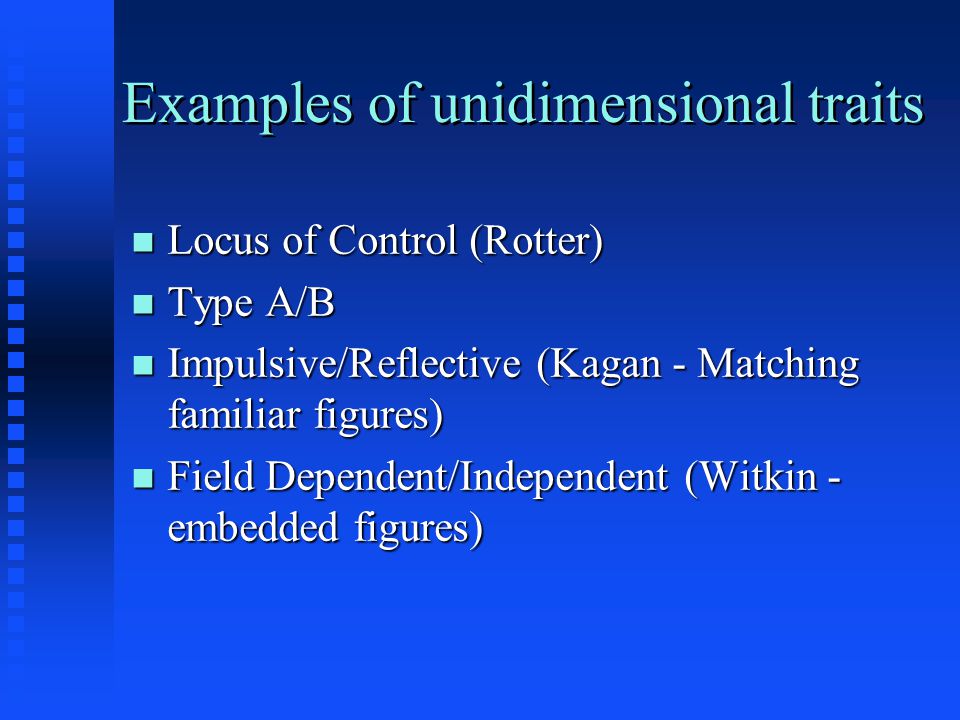 Examples of unidimensional traits

- Locus of Control (Rotter)
- Type A/B
- Impulsive/Reflective (Kagan - Matching familiar figures)
- Field Dependent/Independent (Witkin - embedded figures)